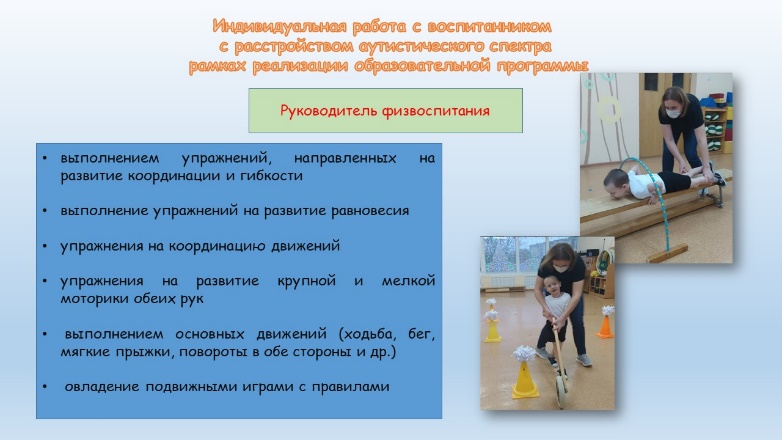 Индивидуальная работа с воспитанником с расстройством аутистического спектра рамках реализации образовательной программы

Руководитель физвоспитания

• выполнением упражнений, направленных на развитие координации и гибкости

• выполнение упражнений на развитие равновесия

• упражнения на координацию движений

• упражнения на развитие крупной и мелкой моторики обеих рук

• выполнением основных движений (ходьба, бег, мягкие прыжки, повороты в обе стороны и др.)

• овладение подвижными играми с правилами